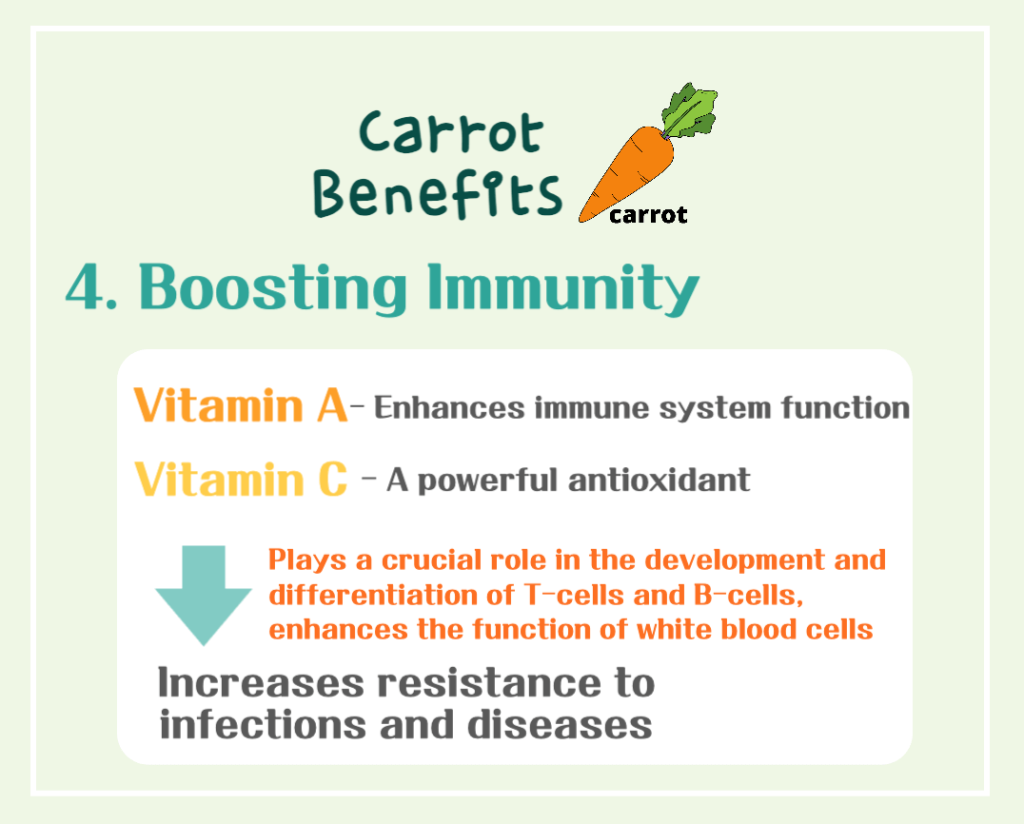 Carrot Benefits

carrot

4. Boosting Immunity

Vitamin A- Enhances immune system function

Vitamin C - A powerful antioxidant

Plays a crucial role in the development and differentiation of T-cells and B-cells, enhances the function of white blood cells

Increases resistance to infections and diseases